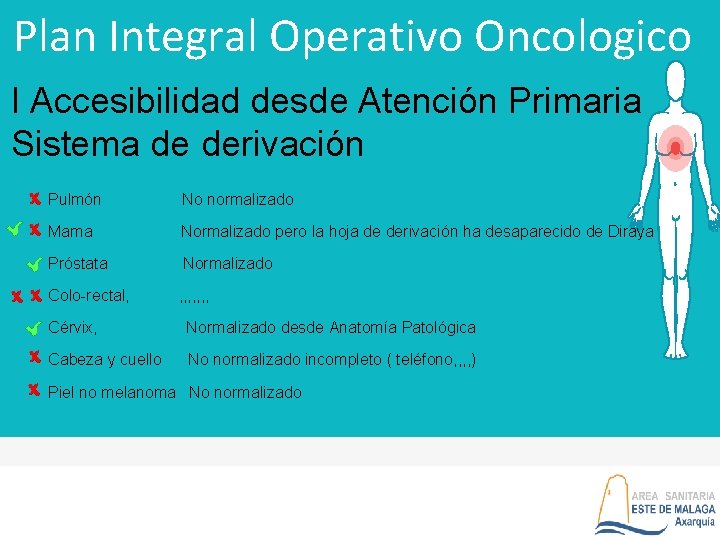 Plan Integral Operativo Oncologico

I Accesibilidad desde Atención Primaria
Sistema de derivación

Pulmón No normalizado
Mama Normalizado pero la hoja de derivación ha desaparecido de Diraya
Próstata Normalizado
Colo-rectal, ,,,,,,,
Cérvix, Normalizado desde Anatomía Patológica
Cabeza y cuello No normalizado incompleto ( teléfono,,,,)
Piel no melanoma No normalizado

AREA SANITARIA
ESTE DE MALAGA
Axarquía